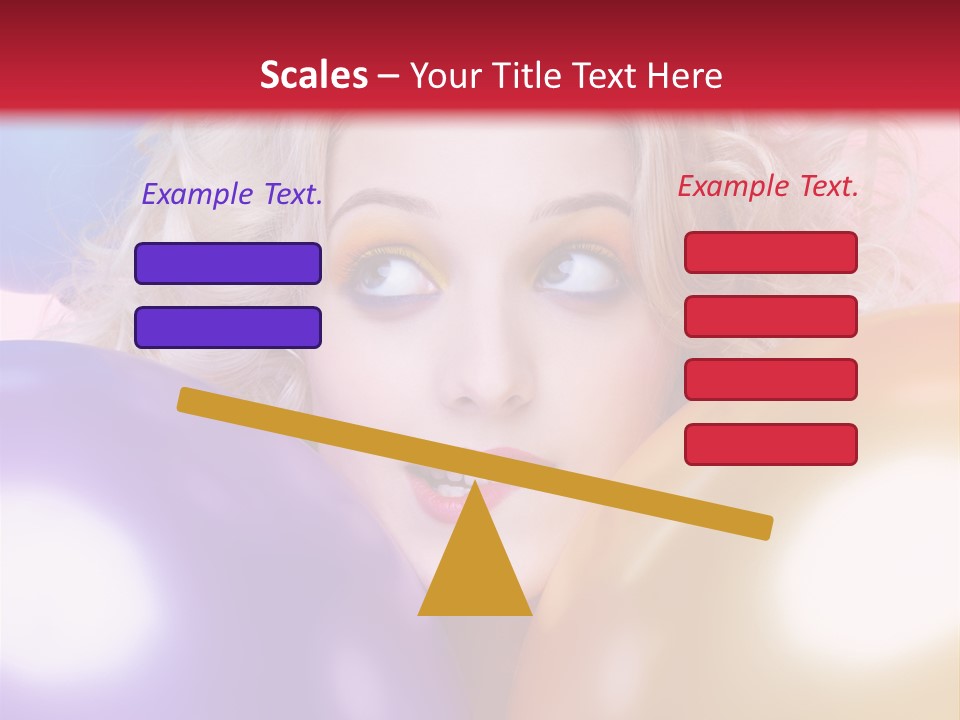 Scales – Your Title Text Here

Example Text.

Example Text.